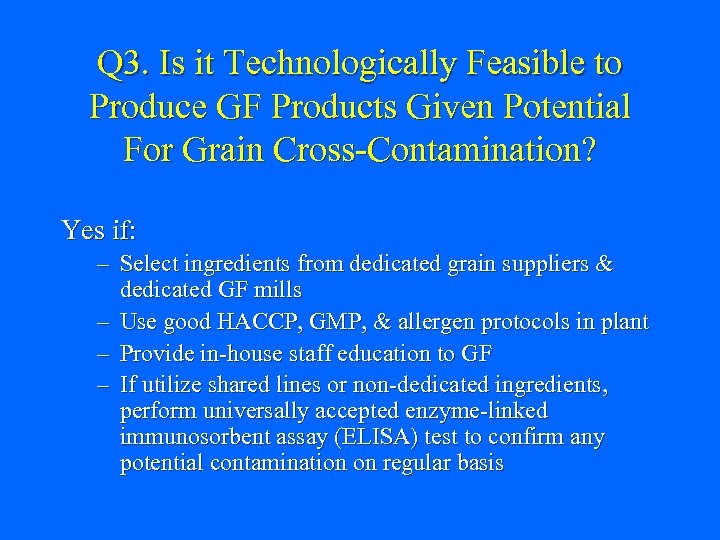 Q3. Is it Technologically Feasible to Produce GF Products Given Potential For Grain Cross-Contamination?

Yes if:

– Select ingredients from dedicated grain suppliers & dedicated GF mills
– Use good HACCP, GMP, & allergen protocols in plant
– Provide in-house staff education to GF
– If utilize shared lines or non-dedicated ingredients, perform universally accepted enzyme-linked immunosorbent assay (ELISA) test to confirm any potential contamination on regular basis